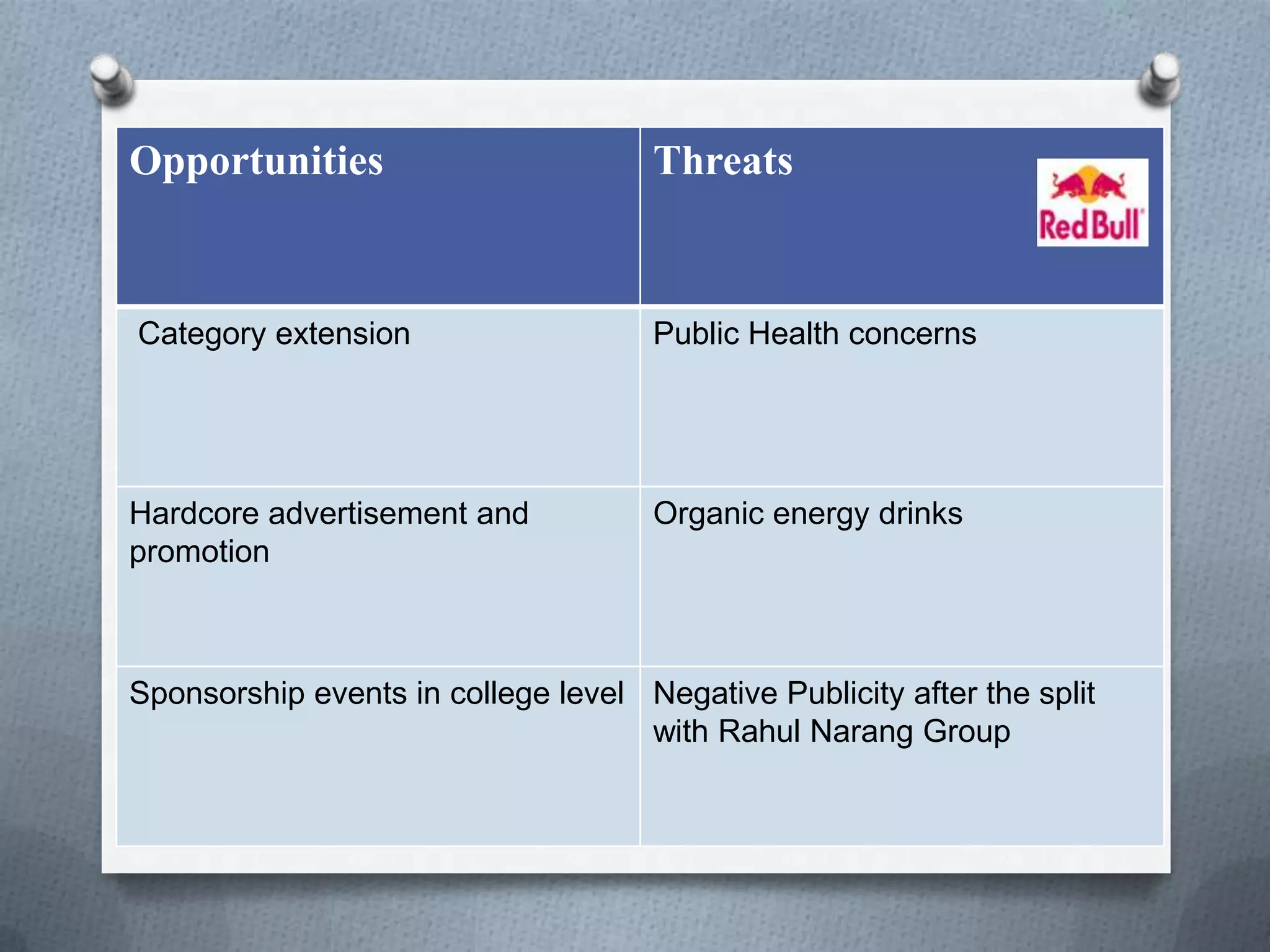 | Opportunities | Threats Red Bull |
|---|---|
| Category extension | Public Health concerns |
| Hardcore advertisement and promotion | Organic energy drinks |
| Sponsorship events in college level | Negative Publicity after the split with Rahul Narang Group |